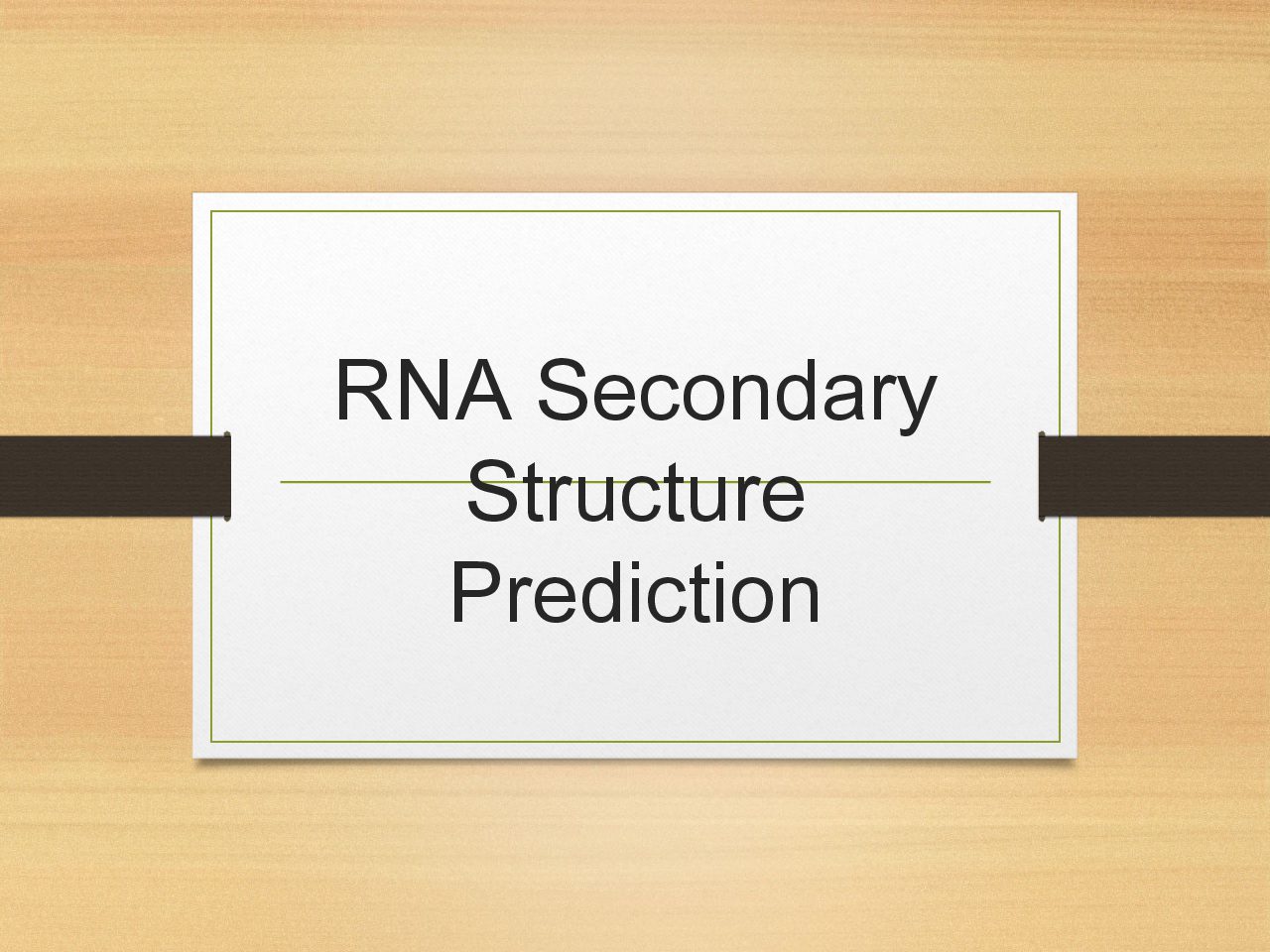 RNA Secondary Structure Prediction